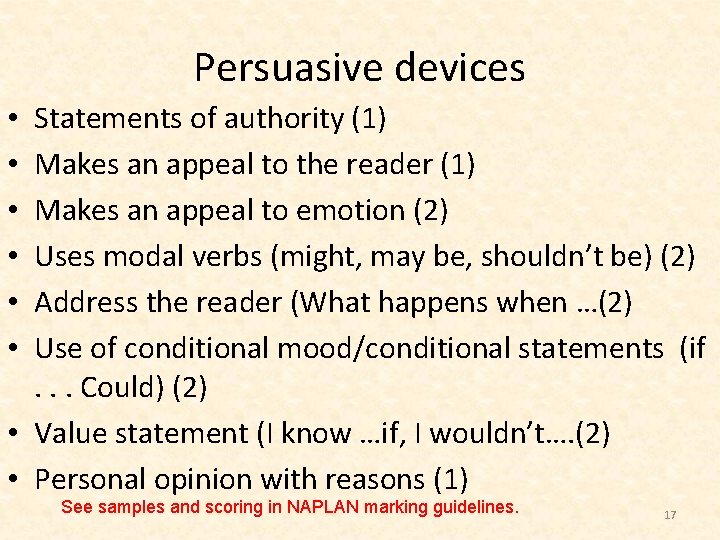 Persuasive devices

• Statements of authority (1)
• Makes an appeal to the reader (1)
• Makes an appeal to emotion (2)
• Uses modal verbs (might, may be, shouldn't be) (2)
• Address the reader (What happens when …(2)
• Use of conditional mood/conditional statements (if . . . Could) (2)
• Value statement (I know …if, I wouldn't….(2)
• Personal opinion with reasons (1)

See samples and scoring in NAPLAN marking guidelines.

17